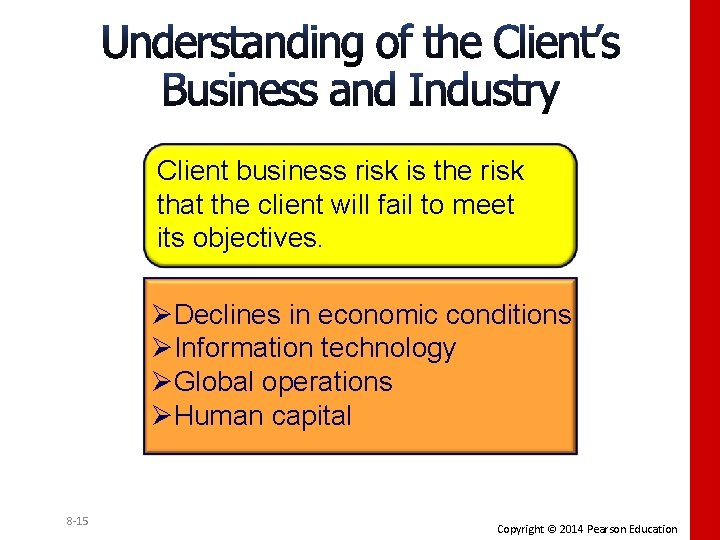 Understanding of the Client's Business and Industry

Client business risk is the risk that the client will fail to meet its objectives.

➢Declines in economic conditions
➢Information technology
➢Global operations
➢Human capital

8-15

Copyright © 2014 Pearson Education